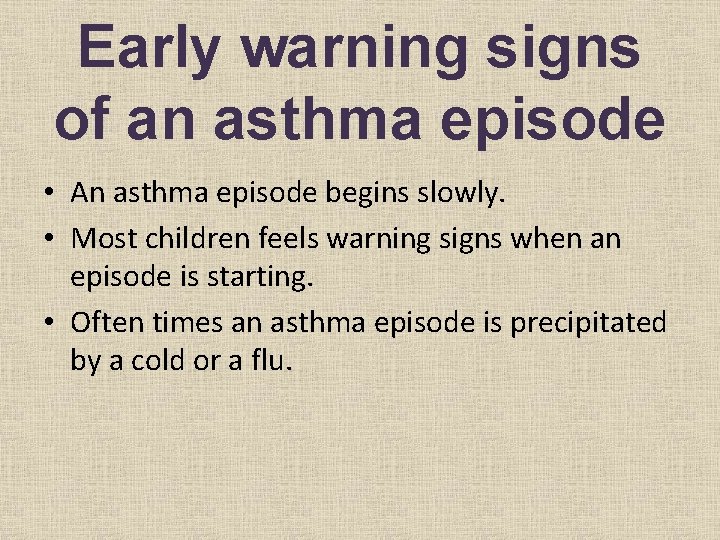 Early warning signs of an asthma episode

• An asthma episode begins slowly.
• Most children feels warning signs when an episode is starting.
• Often times an asthma episode is precipitated by a cold or a flu.